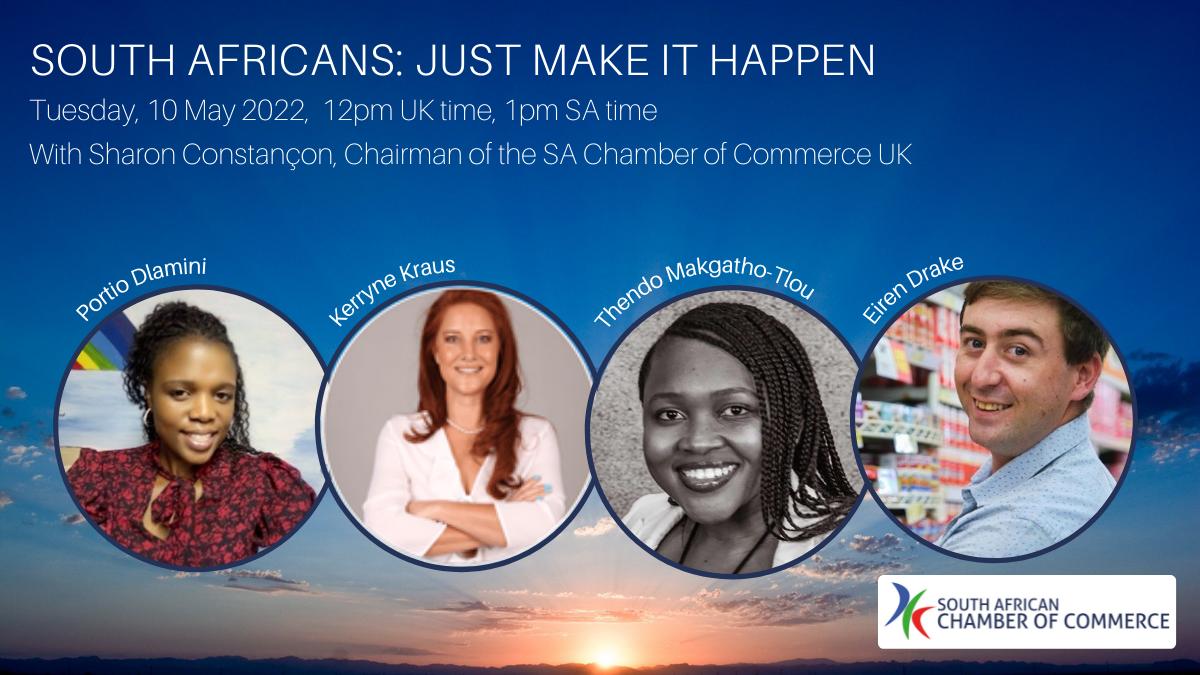 SOUTH AFRICANS: JUST MAKE IT HAPPEN

Tuesday, 10 May 2022, 12pm UK time, 1pm SA time

With Sharon Constançon, Chairman of the SA Chamber of Commerce UK

Portio Dlamini

Kerryne Kraus

Thendo Makgatho-Tlou

Eiren Drake

SOUTH AFRICAN CHAMBER OF COMMERCE